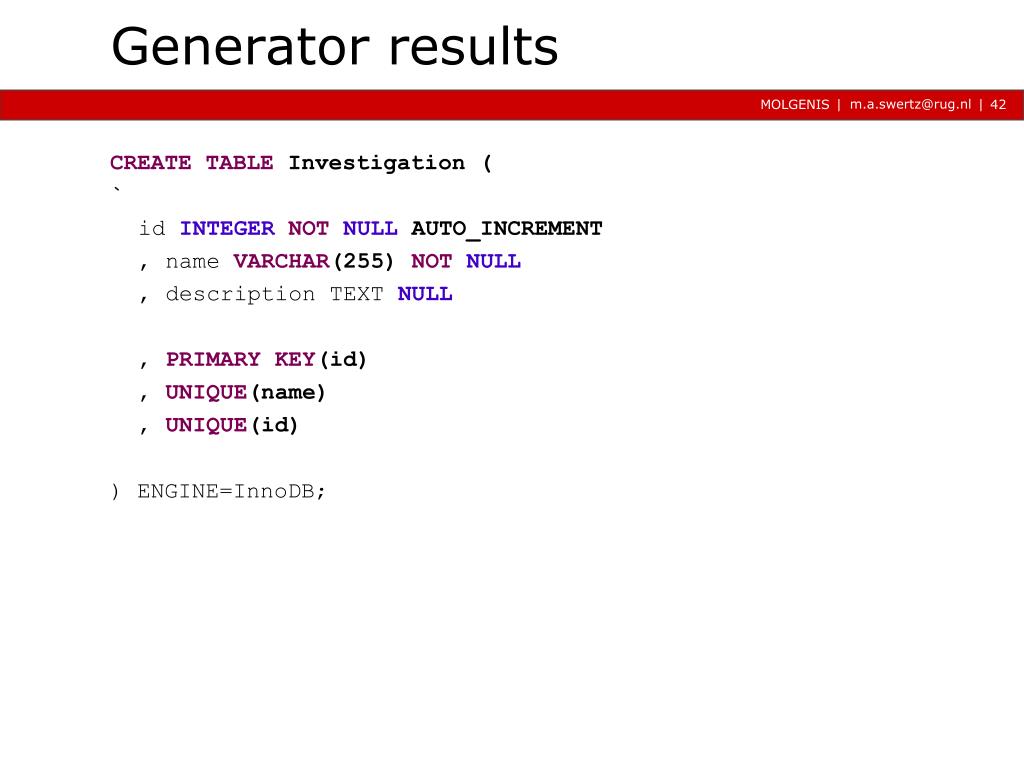 Generator results

MOLGENIS | m.a.swertz@rug.nl | 42

CREATE TABLE Investigation (
`
id INTEGER NOT NULL AUTO_INCREMENT
, name VARCHAR(255) NOT NULL
, description TEXT NULL

, PRIMARY KEY(id)
, UNIQUE(name)
, UNIQUE(id)

) ENGINE=InnoDB;